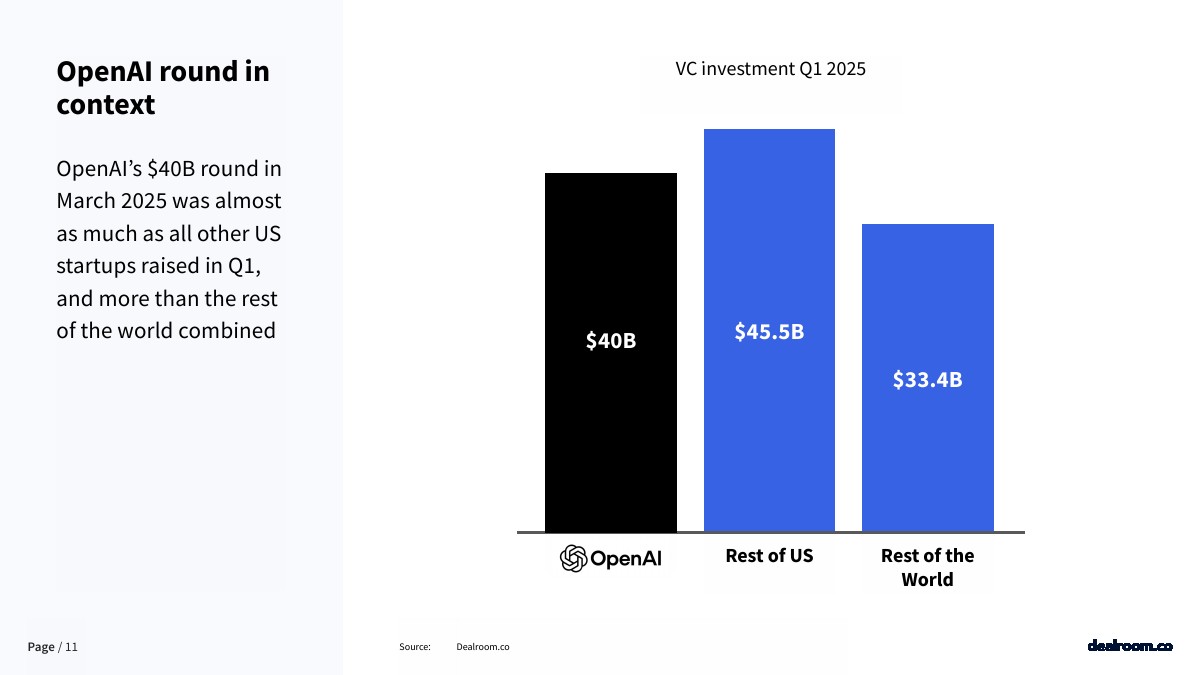 OpenAI round in context

OpenAI's $40B round in March 2025 was almost as much as all other US startups raised in Q1, and more than the rest of the world combined

VC investment Q1 2025

$40B

$45.5B

$33.4B

OpenAI

Rest of US

Rest of the World

Page / 11

Source: Dealroom.co

dealroom.co